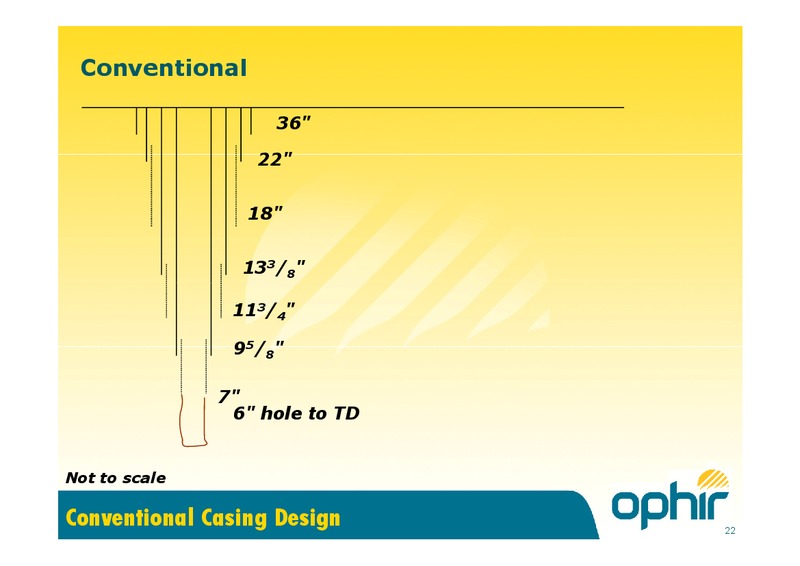 Conventional

36"

22"

18"

$13^3/_8$"

$11^3/_4$"

$9^5/_8$"

7"

6" hole to TD

Not to scale

Conventional Casing Design

ophir

22